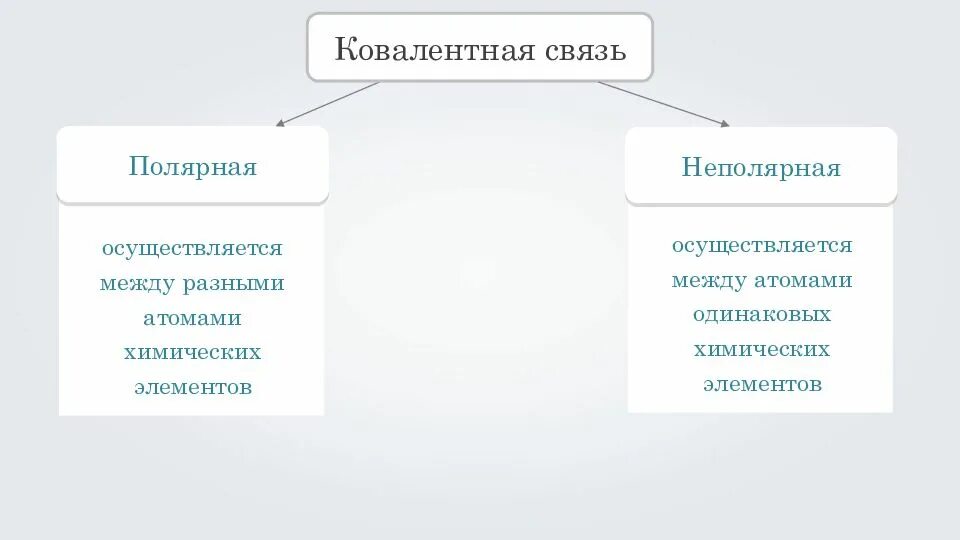 Ковалентная связь

Полярная

осуществляется между разными атомами химических элементов

Неполярная

осуществляется между атомами одинаковых химических элементов